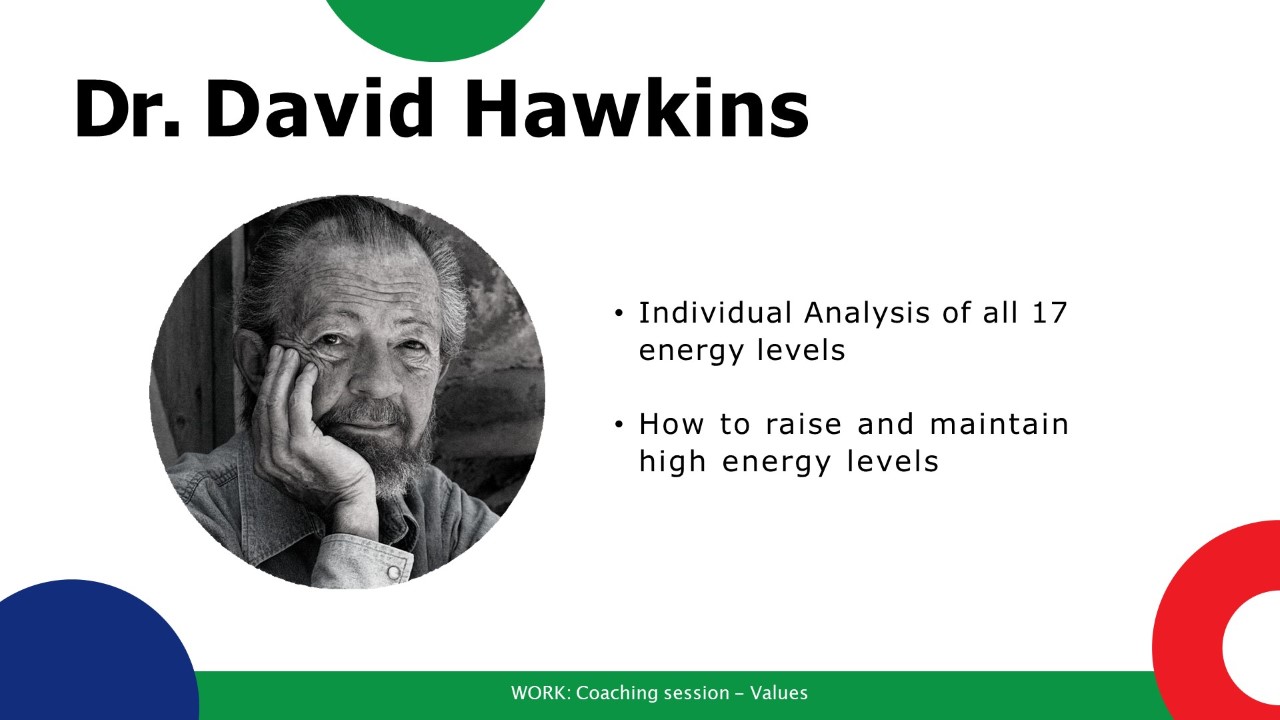 Dr. David Hawkins

• Individual Analysis of all 17 energy levels

• How to raise and maintain high energy levels

WORK: Coaching session – Values